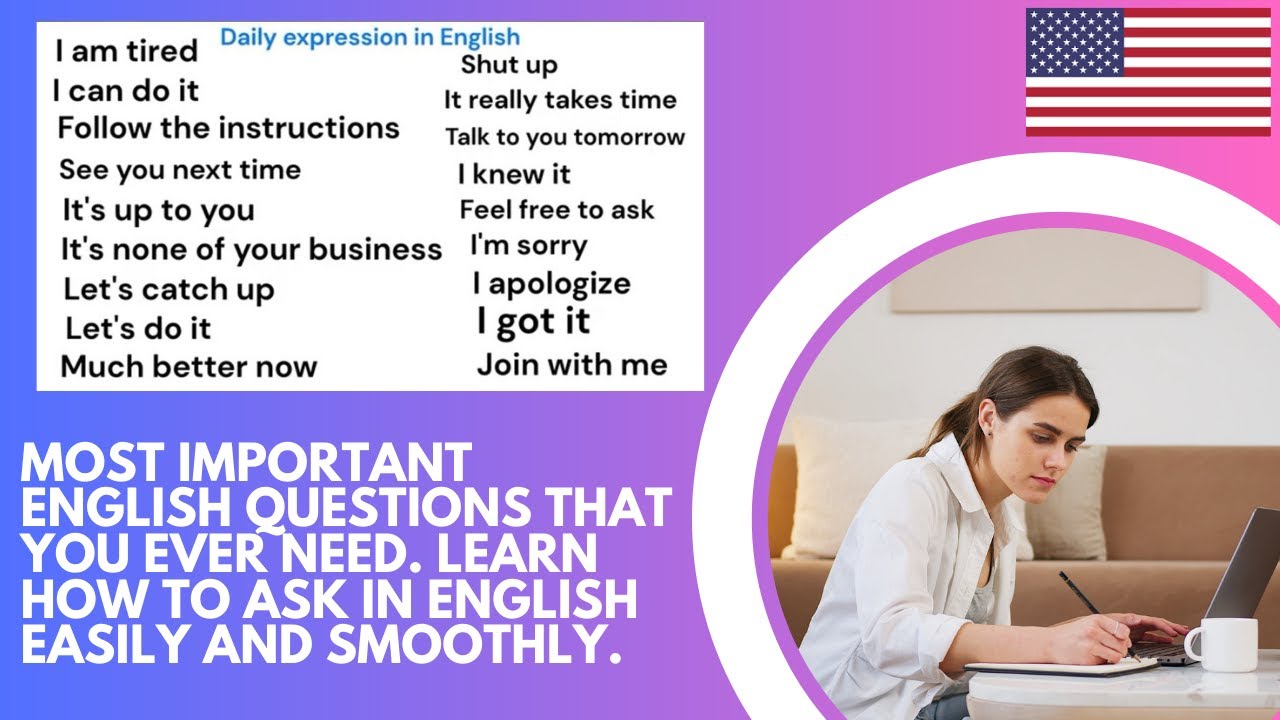 Daily expression in English

I am tired
I can do it
Follow the instructions
See you next time
It's up to you
It's none of your business
Let's catch up
Let's do it
Much better now

Shut up
It really takes time
Talk to you tomorrow
I knew it
Feel free to ask
I'm sorry
I apologize
I got it
Join with me

MOST IMPORTANT ENGLISH QUESTIONS THAT YOU EVER NEED. LEARN HOW TO ASK IN ENGLISH EASILY AND SMOOTHLY.